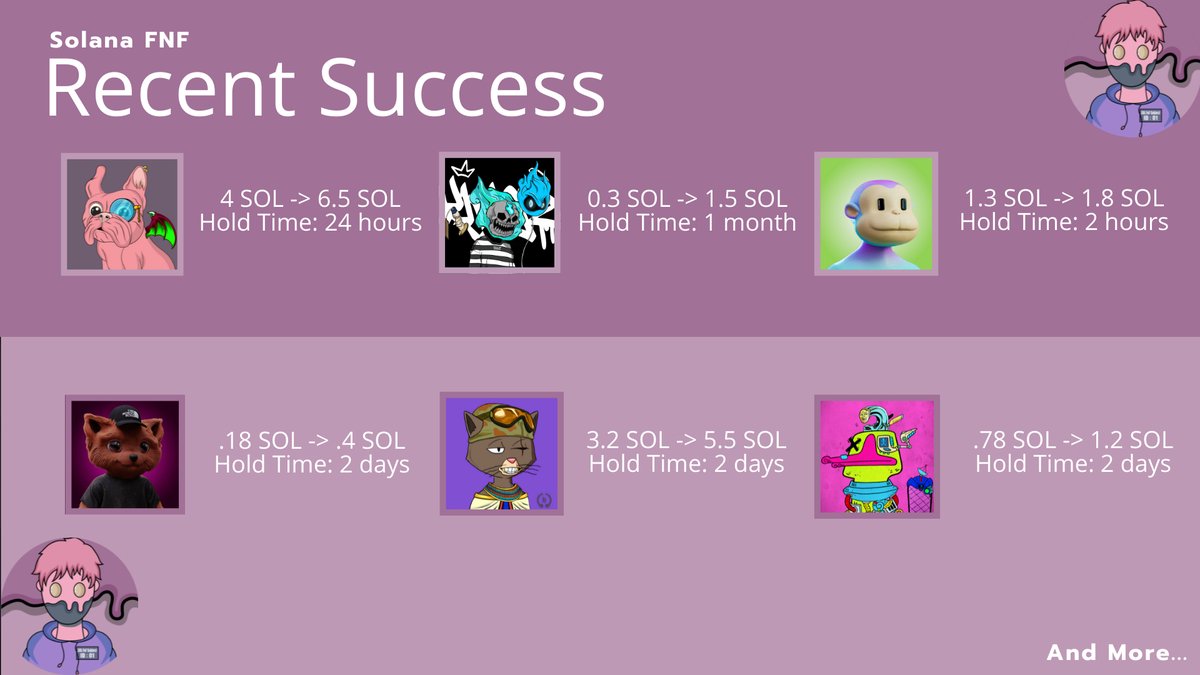 Solana FNF

Recent Success

4 SOL -> 6.5 SOL
Hold Time: 24 hours

0.3 SOL -> 1.5 SOL
Hold Time: 1 month

1.3 SOL -> 1.8 SOL
Hold Time: 2 hours

.18 SOL -> .4 SOL
Hold Time: 2 days

3.2 SOL -> 5.5 SOL
Hold Time: 2 days

.78 SOL -> 1.2 SOL
Hold Time: 2 days

And More...